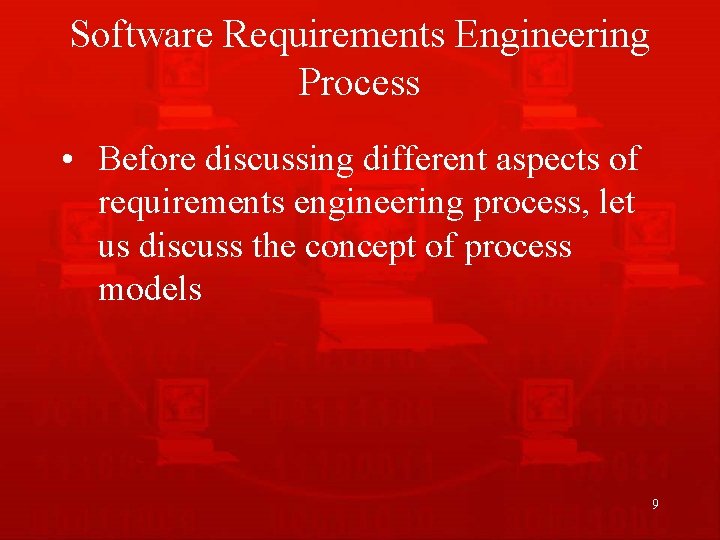 Software Requirements Engineering Process

• Before discussing different aspects of requirements engineering process, let us discuss the concept of process models

9